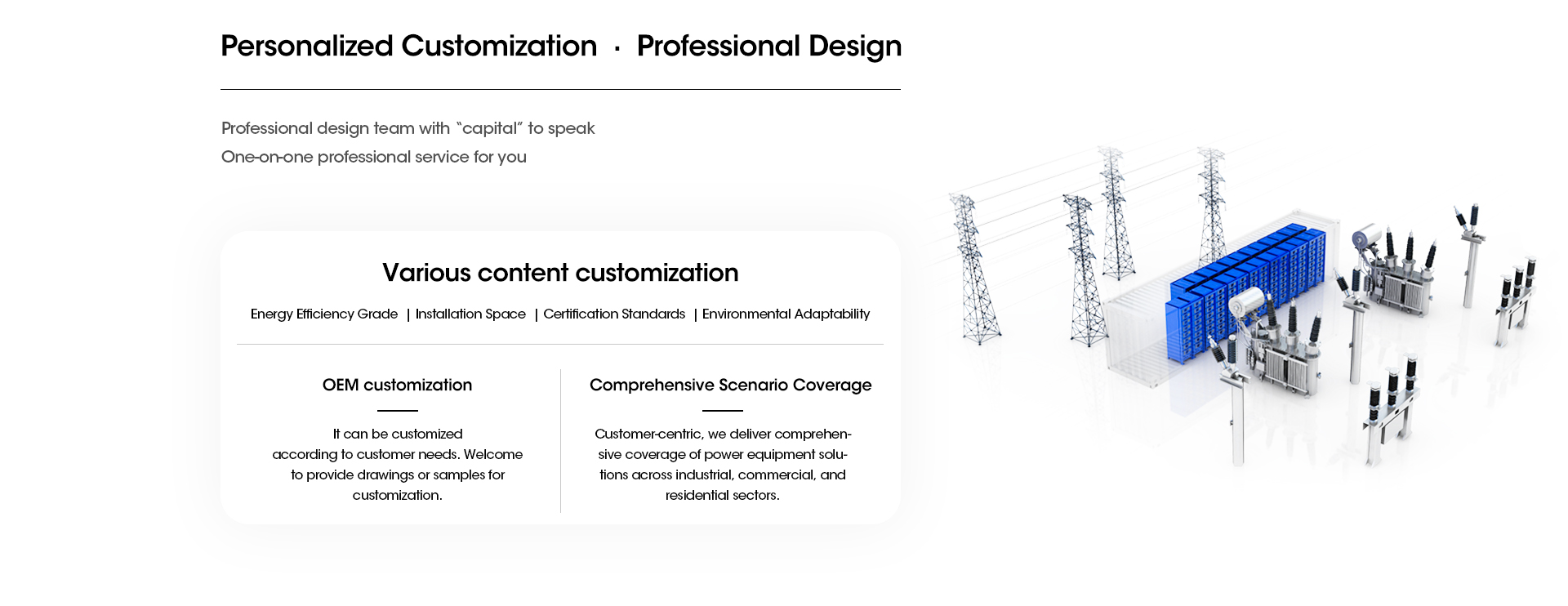 Personalized Customization · Professional Design

Professional design team with "capital" to speak
One-on-one professional service for you

Various content customization

Energy Efficiency Grade | Installation Space | Certification Standards | Environmental Adaptability

OEM customization

It can be customized according to customer needs. Welcome to provide drawings or samples for customization.

Comprehensive Scenario Coverage

Customer-centric, we deliver comprehensive coverage of power equipment solutions across industrial, commercial, and residential sectors.